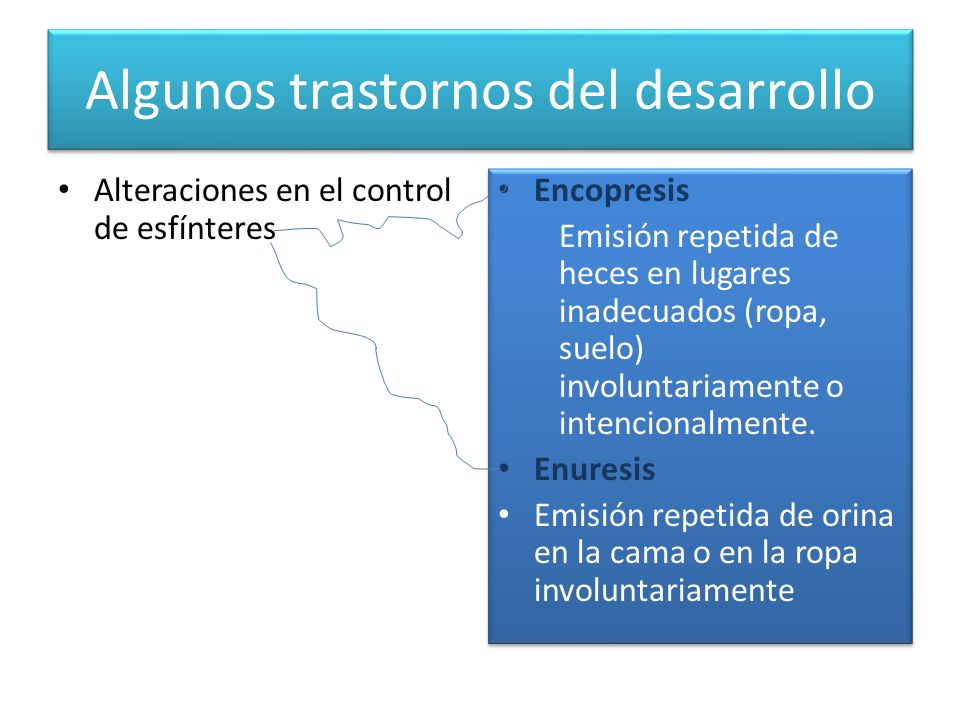 Algunos trastornos del desarrollo

• Alteraciones en el control de esfínteres

• Encopresis

Emisión repetida de heces en lugares inadecuados (ropa, suelo) involuntariamente o intencionalmente.

• Enuresis

• Emisión repetida de orina en la cama o en la ropa involuntariamente